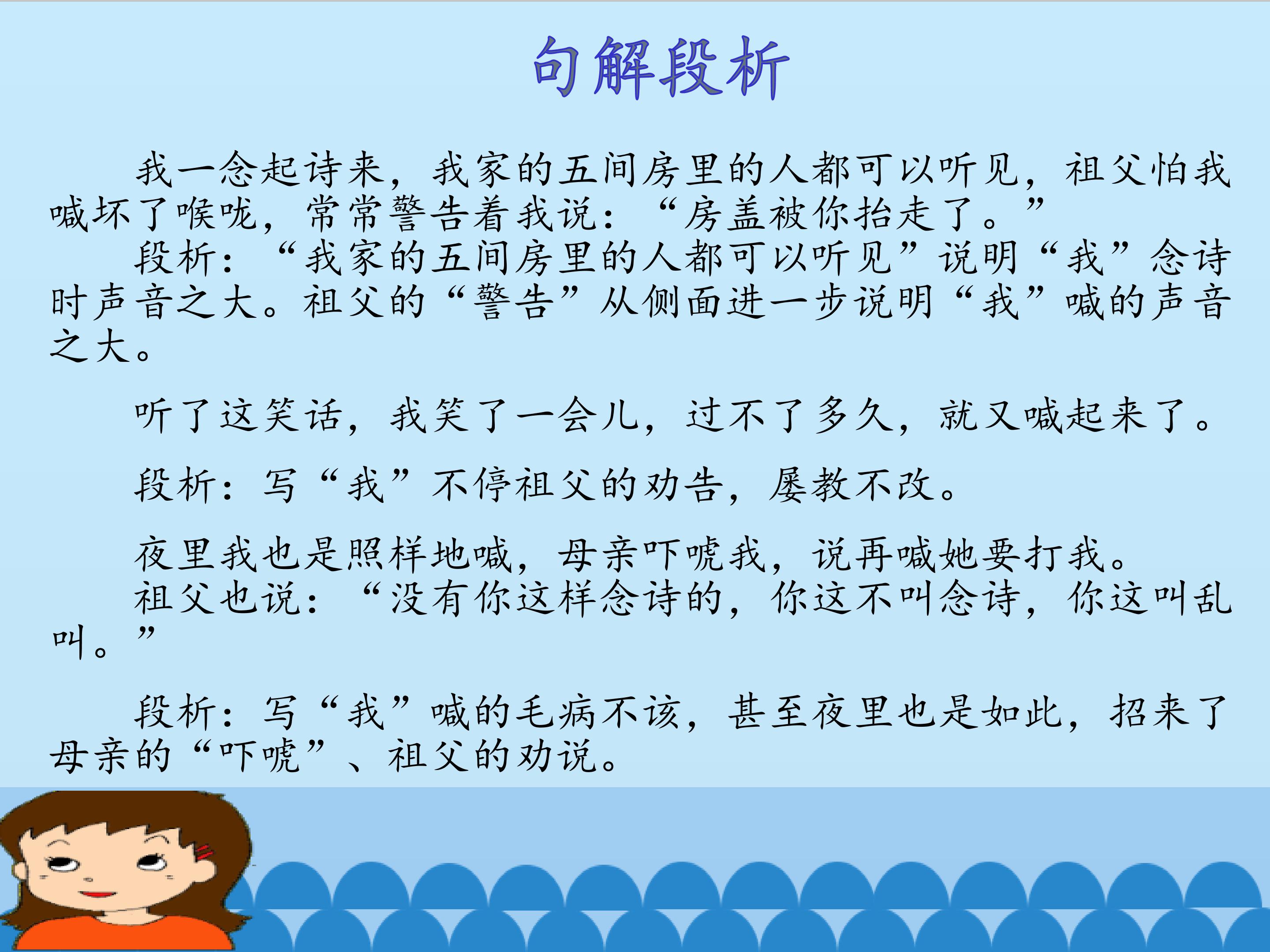 句解段析

我一念起诗来，我家的五间房里的人都可以听见，祖父怕我喊坏了喉咙，常常警告着我说：“房盖被你抬走了。”

段析：“我家的五间房里的人都可以听见”说明“我”念诗时声音之大。祖父的“警告”从侧面进一步说明“我”喊的声音之大。

听了这笑话，我笑了一会儿，过不了多久，就又喊起来了。

段析：写“我”不停祖父的劝告，屡教不改。

夜里我也是照样地喊，母亲吓唬我，说再喊她要打我。

祖父也说：“没有你这样念诗的，你这不叫念诗，你这叫乱叫。”

段析：写“我”喊的毛病不该，甚至夜里也是如此，招来了母亲的“吓唬”、祖父的劝说。